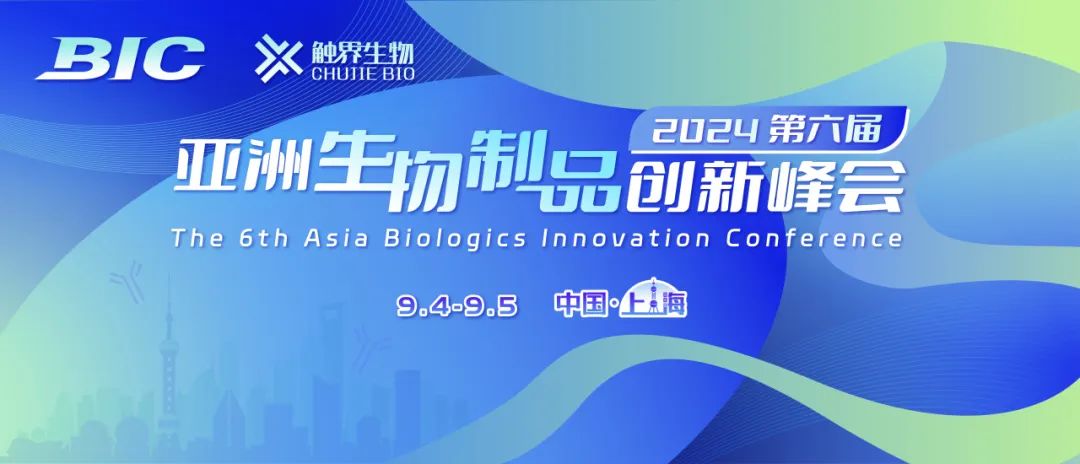 BIC
触界生物
CHUJIE BIO

2024 第六届
亚洲生物制品创新峰会
The 6th Asia Biologics Innovation Conference

9.4-9.5 中国·上海